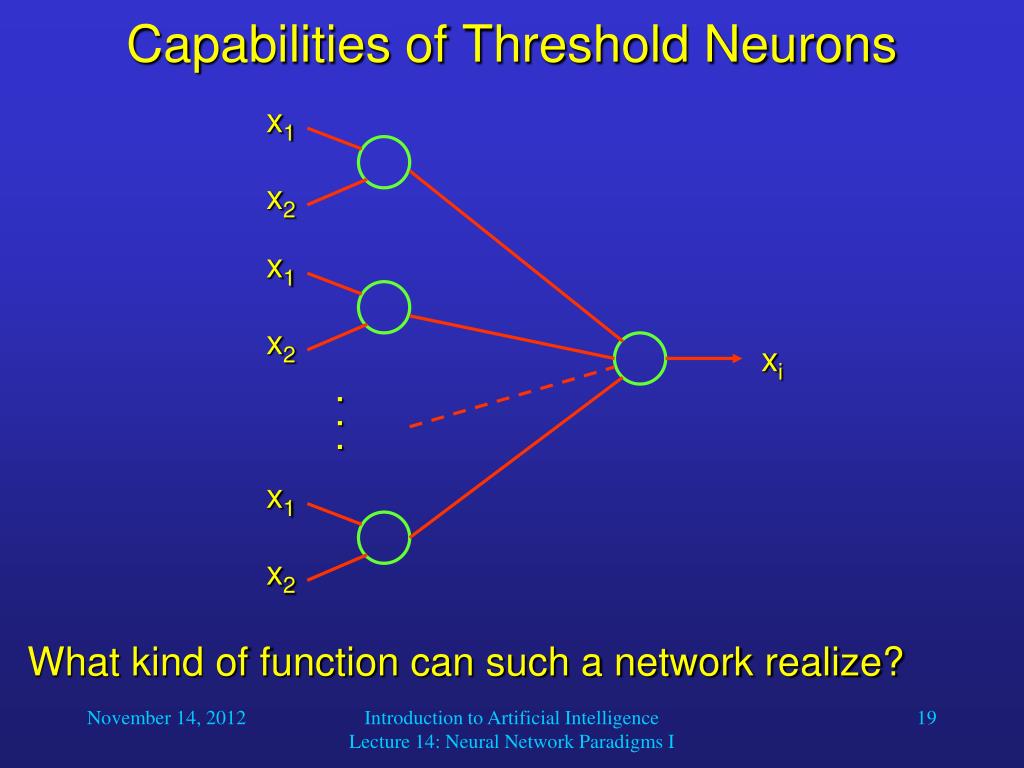 Capabilities of Threshold Neurons

$x_1$
$x_2$
$x_1$
$x_2$
.
.
.
$x_1$
$x_2$
$x_i$

What kind of function can such a network realize?

November 14, 2012

Introduction to Artificial Intelligence
Lecture 14: Neural Network Paradigms I

19